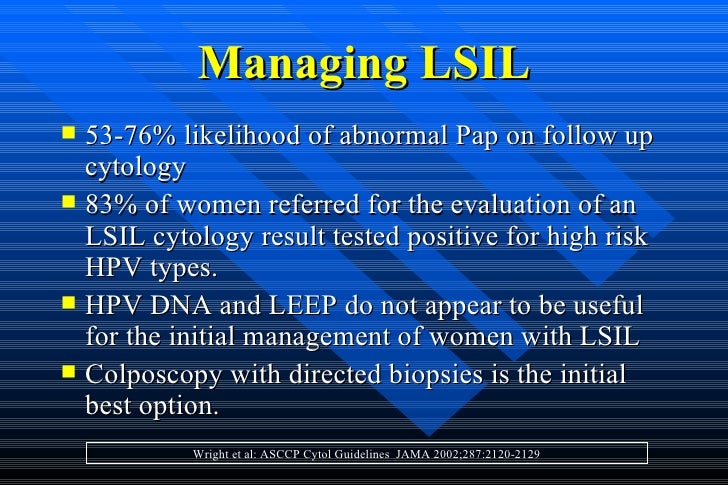 Managing LSIL

- 53-76% likelihood of abnormal Pap on follow up cytology
- 83% of women referred for the evaluation of an LSIL cytology result tested positive for high risk HPV types.
- HPV DNA and LEEP do not appear to be useful for the initial management of women with LSIL
- Colposcopy with directed biopsies is the initial best option.

Wright et al: ASCCP Cytol Guidelines JAMA 2002;287:2120-2129